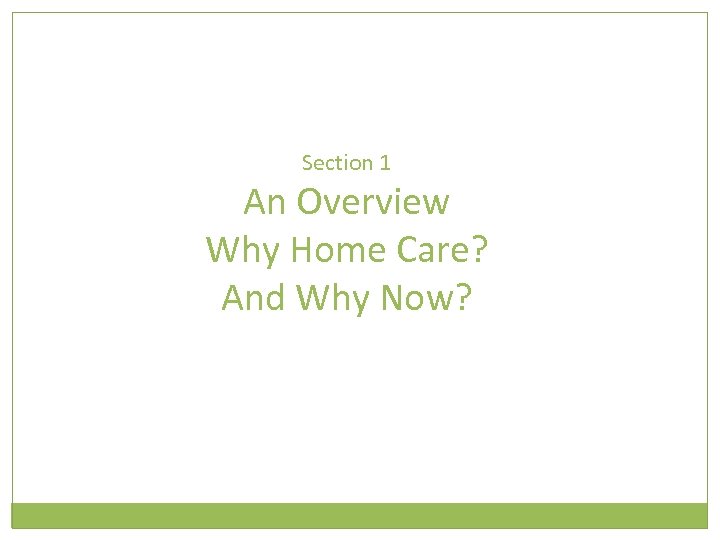 Section 1

An Overview
Why Home Care?
And Why Now?